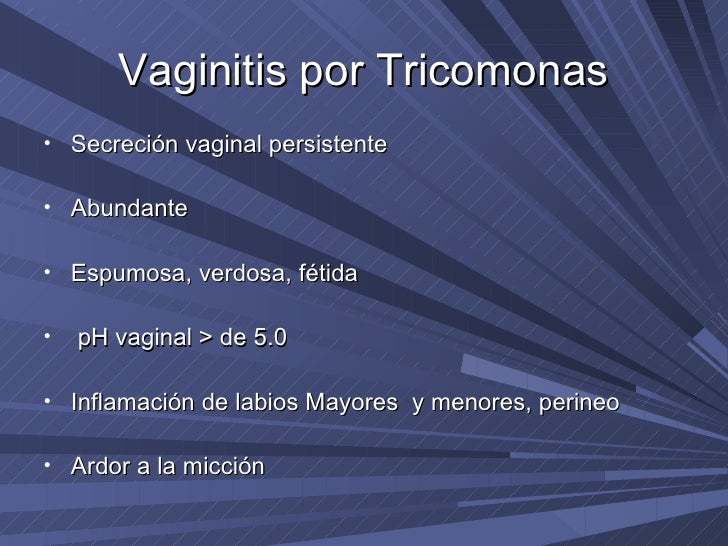 Vaginitis por Tricomonas

• Secreción vaginal persistente

• Abundante

• Espumosa, verdosa, fétida

• pH vaginal > de 5.0

• Inflamación de labios Mayores y menores, perineo

• Ardor a la micción